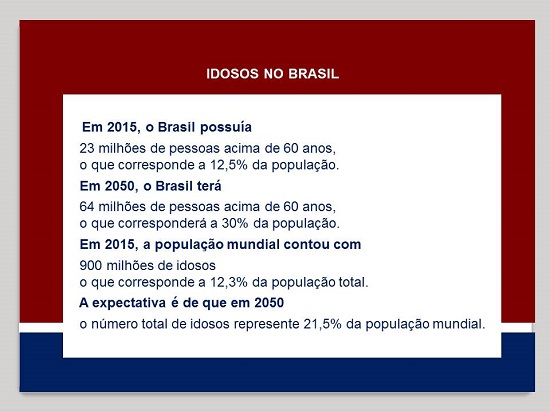 IDOSOS NO BRASIL

Em 2015, o Brasil possuía

23 milhões de pessoas acima de 60 anos, o que corresponde a 12,5% da população.

Em 2050, o Brasil terá

64 milhões de pessoas acima de 60 anos, o que corresponderá a 30% da população.

Em 2015, a população mundial contou com

900 milhões de idosos o que corresponde a 12,3% da população total.

A expectativa é de que em 2050

o número total de idosos represente 21,5% da população mundial.